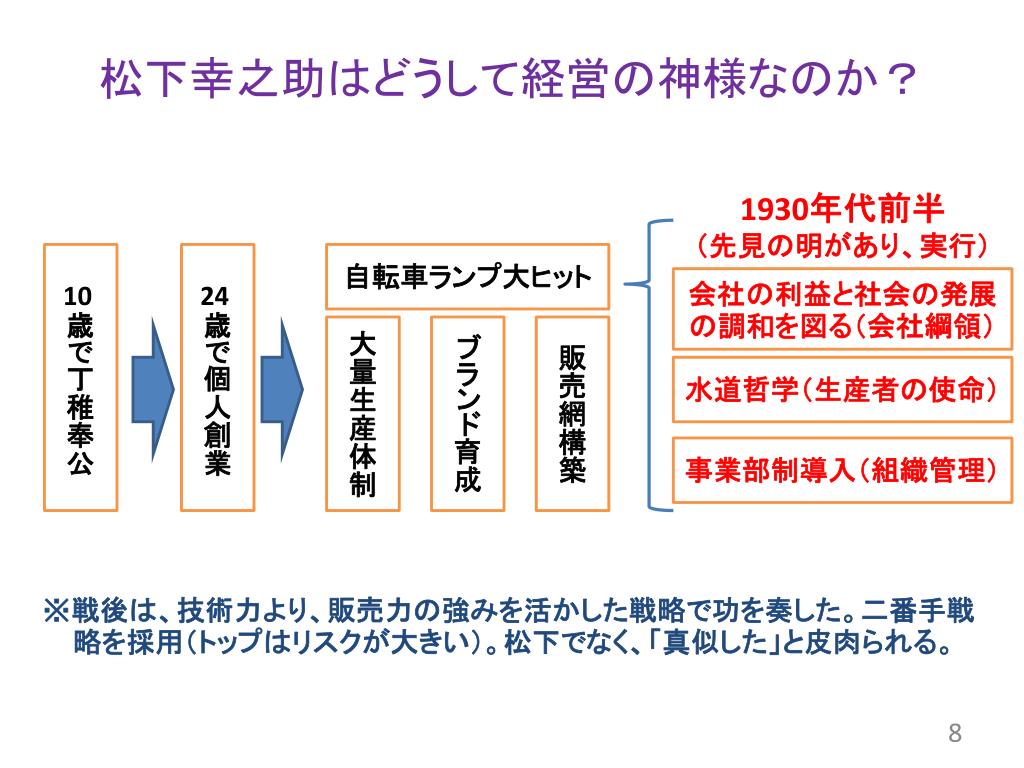 松下幸之助はどうして経営の神様なのか？

10歳で丁稚奉公

24歳で個人創業

自転車ランプ大ヒット

大量生産体制

ブランド育成

販売網構築

1930年代前半
（先見の明があり、実行）

会社の利益と社会の発展の調和を図る（会社綱領）

水道哲学（生産者の使命）

事業部制導入（組織管理）

※戦後は、技術力より、販売力の強みを活かした戦略で功を奏した。二番手戦略を採用（トップはリスクが大きい）。松下でなく、「真似した」と皮肉られる。

8